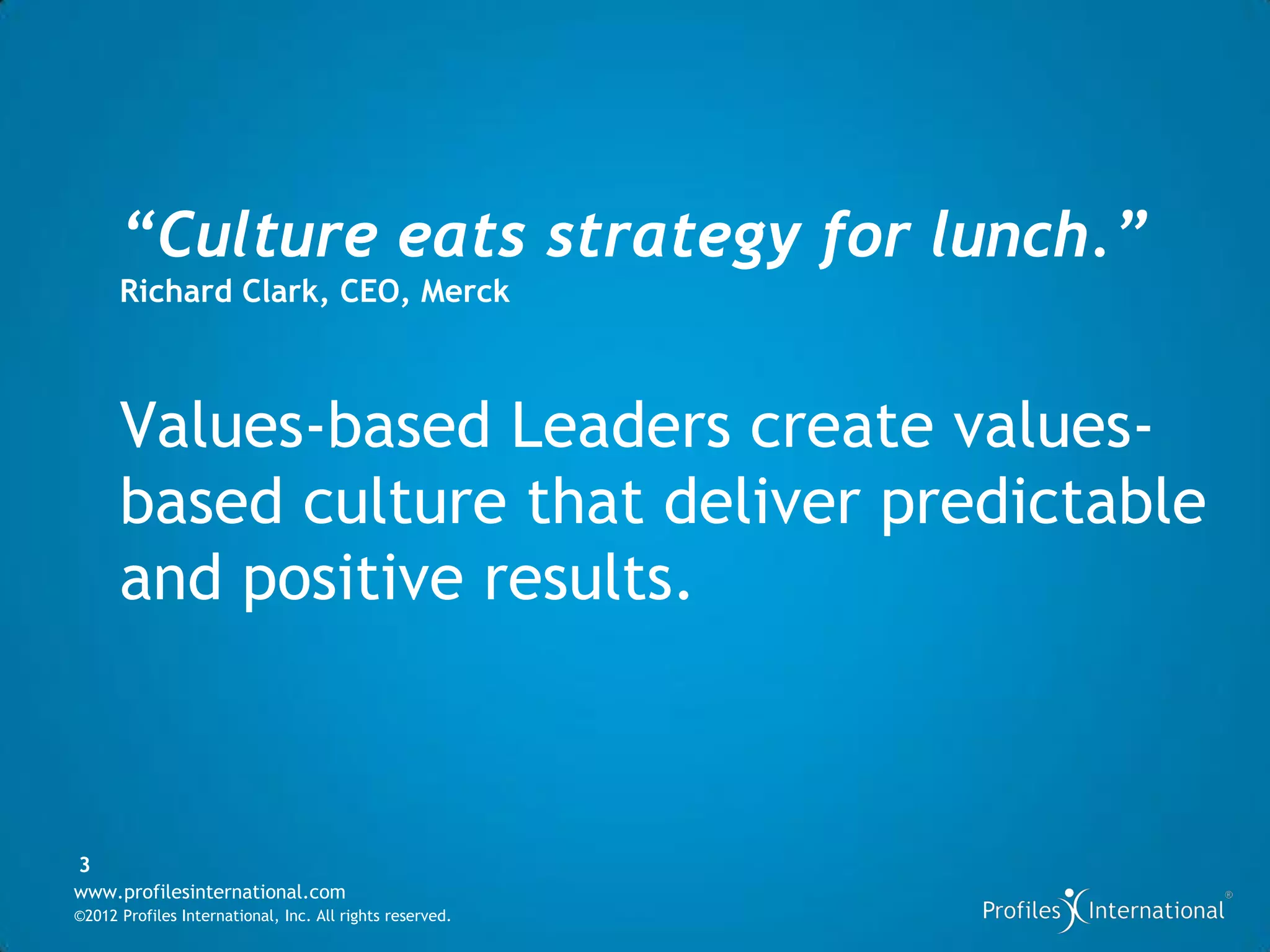 “Culture eats strategy for lunch.”
Richard Clark, CEO, Merck

Values-based Leaders create values-based culture that deliver predictable and positive results.

3
www.profilesinternational.com
©2012 Profiles International, Inc. All rights reserved.

Profiles International®